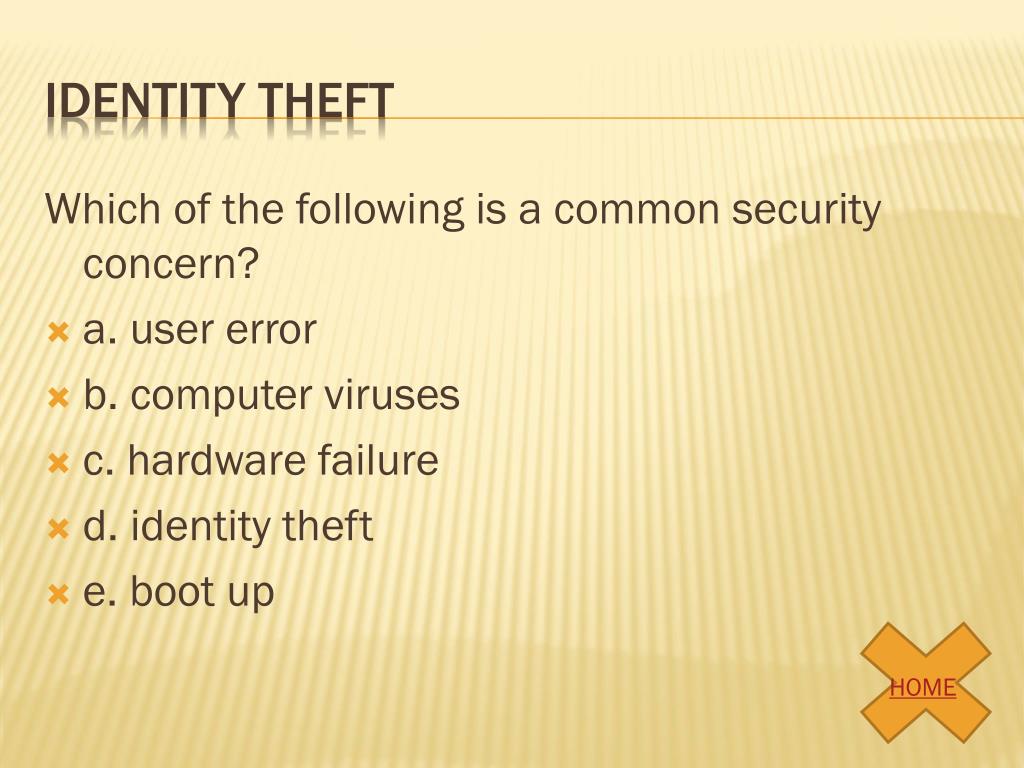 IDENTITY THEFT

Which of the following is a common security concern?

a. user error
b. computer viruses
c. hardware failure
d. identity theft
e. boot up

HOME